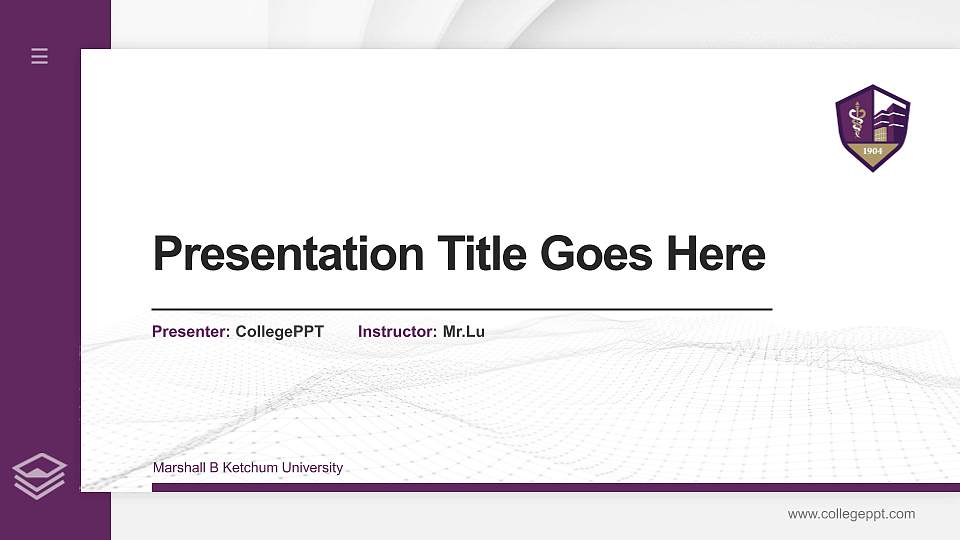 1904

Presentation Title Goes Here

Presenter: CollegePPT Instructor: Mr.Lu

Marshall B Ketchum University

www.collegeppt.com